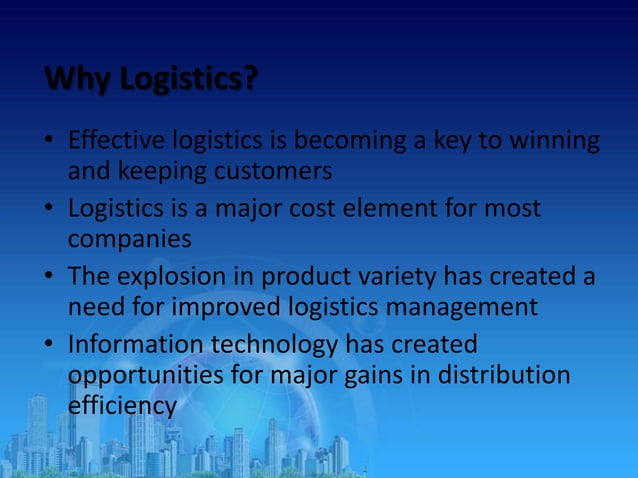 Why Logistics?

• Effective logistics is becoming a key to winning and keeping customers
• Logistics is a major cost element for most companies
• The explosion in product variety has created a need for improved logistics management
• Information technology has created opportunities for major gains in distribution efficiency